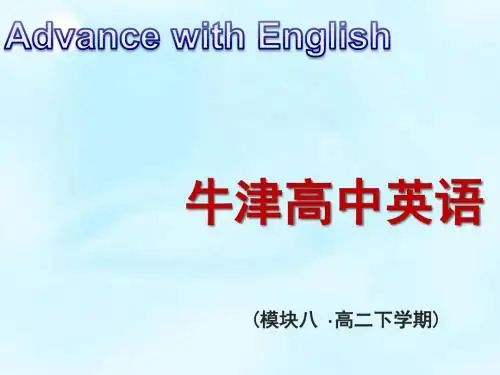 Advance with English

牛津高中英语

（模块八 ·高二下学期）